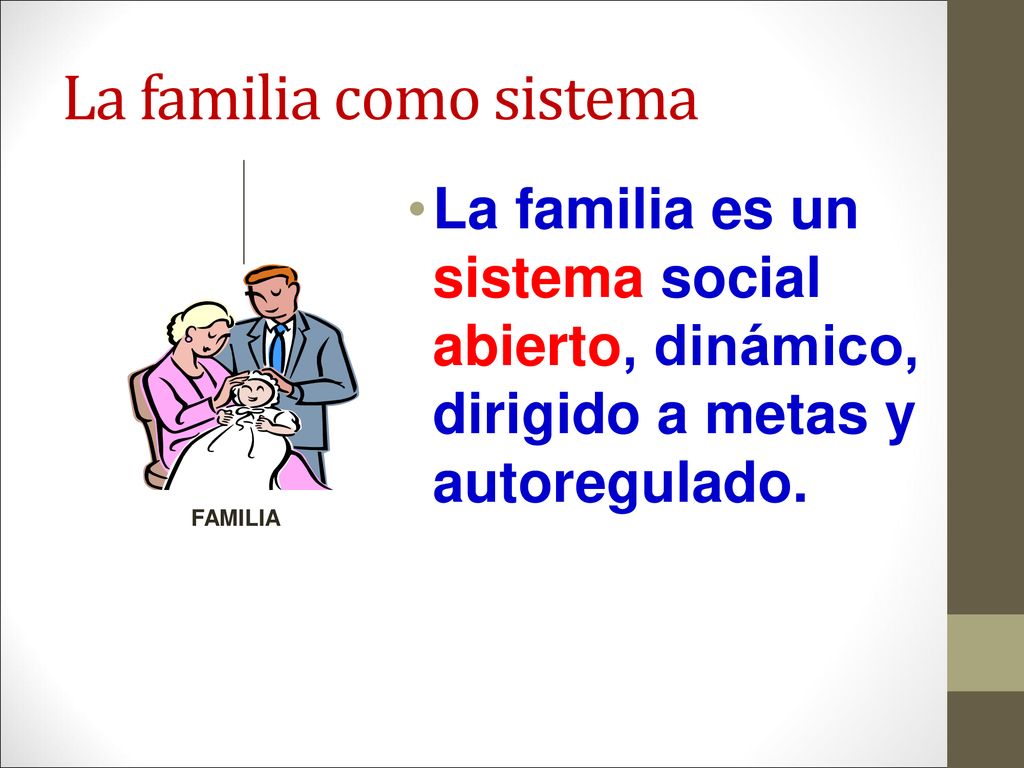 La familia como sistema

FAMILIA

• La familia es un sistema social abierto, dinámico, dirigido a metas y autoregulado.